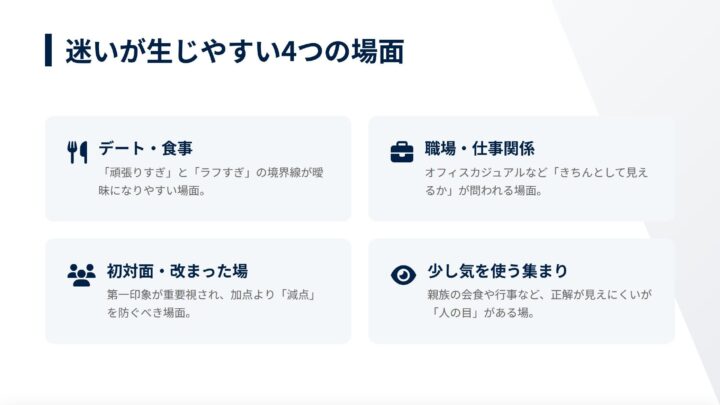 迷いが生じやすい4つの場面

デート・食事
「頑張りすぎ」と「ラフすぎ」の境界線が曖昧になりやすい場面。

職場・仕事関係
オフィスカジュアルなど「きちんとして見えるか」が問われる場面。

初対面・改まった場
第一印象が重要視され、加点より「減点」を防ぐべき場面。

少し気を使う集まり
親族の会食や行事など、正解が見えにくいが「人の目」がある場。